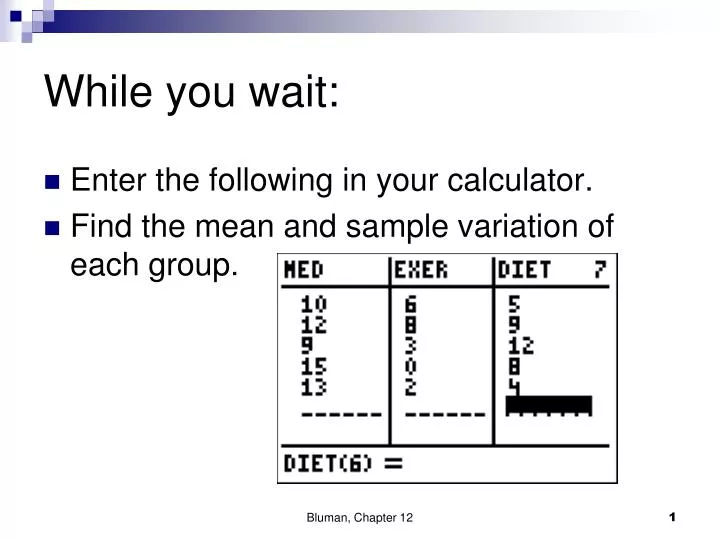 While you wait:

Enter the following in your calculator.

Find the mean and sample variation of each group.

| MED | EXER | DIET 7 |
|---|---|---|
| 10 | 6 | 5 |
| 12 | 8 | 9 |
| 9 | 3 | 12 |
| 15 | 0 | 8 |
| 13 | 2 | 4 |
| ------ | ------ | ------ |

DIET(6) =

Bluman, Chapter 12

1